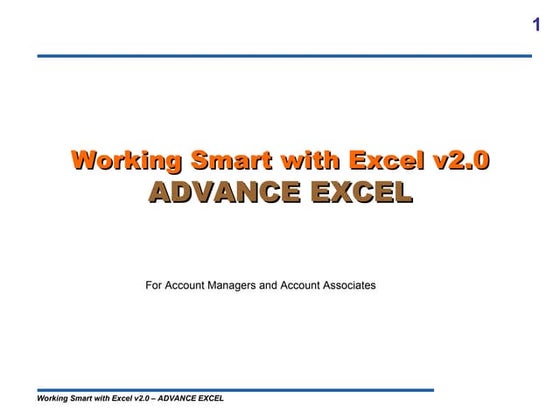 1

Working Smart with Excel v2.0
ADVANCE EXCEL

For Account Managers and Account Associates

Working Smart with Excel v2.0 – ADVANCE EXCEL